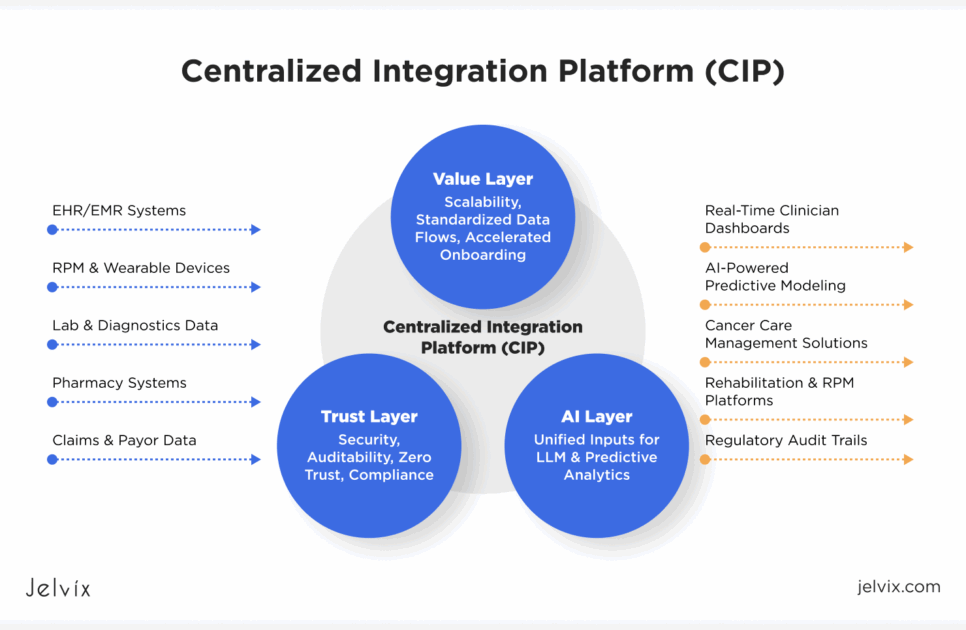 Centralized Integration Platform (CIP)

EHR/EMR Systems

RPM & Wearable Devices

Lab & Diagnostics Data

Pharmacy Systems

Claims & Payor Data

Value Layer
Scalability, Standardized Data Flows, Accelerated Onboarding

Centralized Integration Platform (CIP)

Trust Layer
Security, Auditability, Zero Trust, Compliance

AI Layer
Unified Inputs for LLM & Predictive Analytics

Real-Time Clinician Dashboards

AI-Powered Predictive Modeling

Cancer Care Management Solutions

Rehabilitation & RPM Platforms

Regulatory Audit Trails

Jelvix

jelvix.com